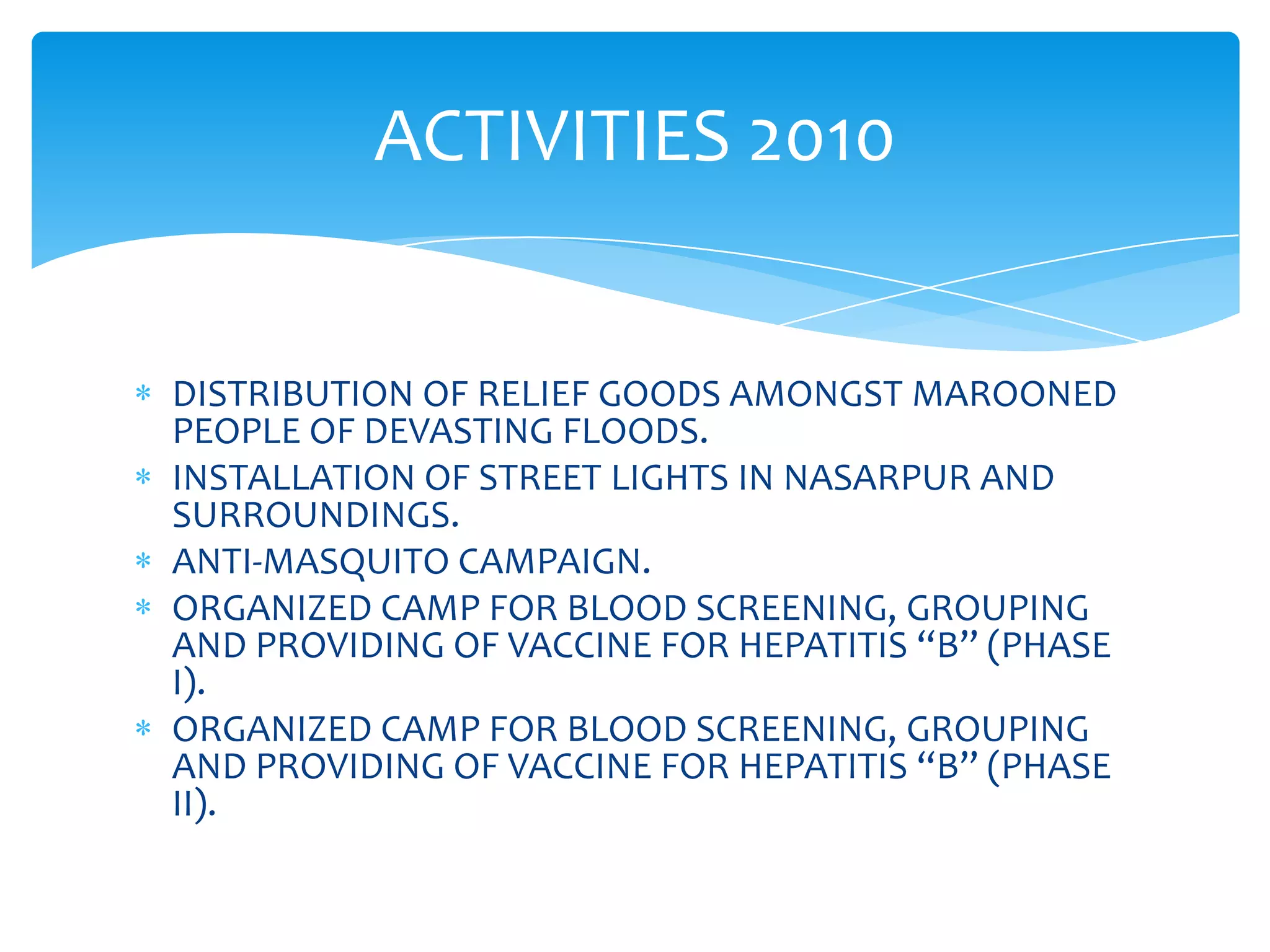 ACTIVITIES 2010

* DISTRIBUTION OF RELIEF GOODS AMONGST MAROONED PEOPLE OF DEVASTING FLOODS.
* INSTALLATION OF STREET LIGHTS IN NASARPUR AND SURROUNDINGS.
* ANTI-MASQUITO CAMPAIGN.
* ORGANIZED CAMP FOR BLOOD SCREENING, GROUPING AND PROVIDING OF VACCINE FOR HEPATITIS “B” (PHASE I).
* ORGANIZED CAMP FOR BLOOD SCREENING, GROUPING AND PROVIDING OF VACCINE FOR HEPATITIS “B” (PHASE II).